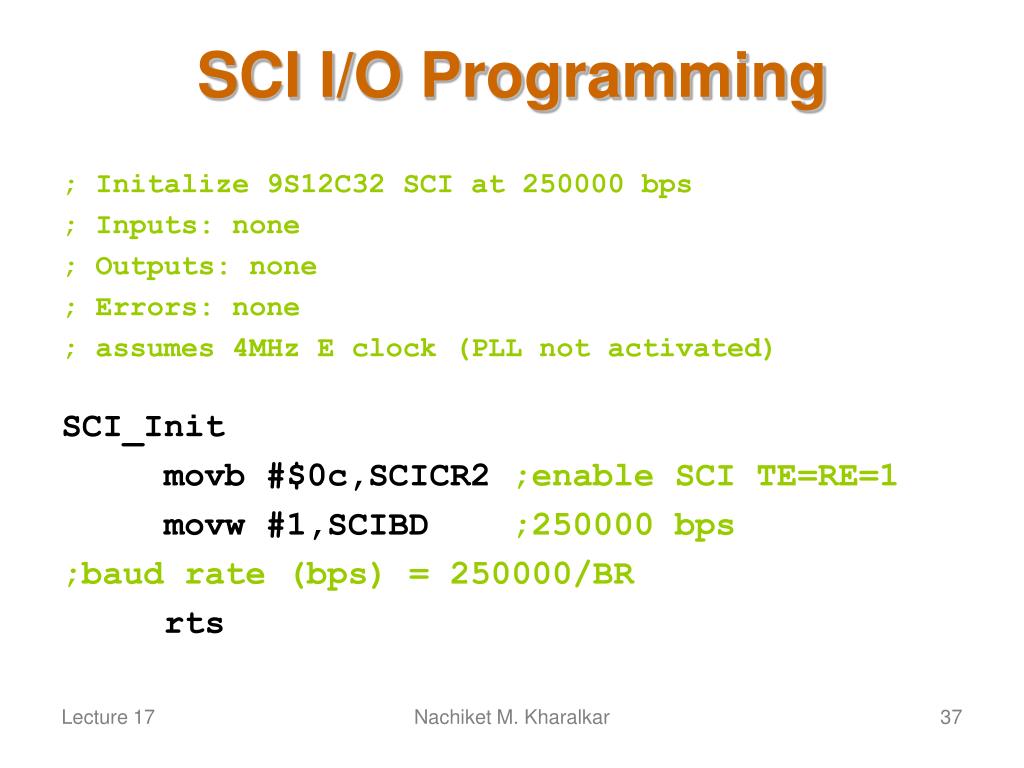 SCI I/O Programming

; Initalize 9S12C32 SCI at 250000 bps
; Inputs: none
; Outputs: none
; Errors: none
; assumes 4MHz E clock (PLL not activated)

SCI_Init
movb #$0c,SCICR2 ;enable SCI TE=RE=1
movw #1,SCIBD ;250000 bps
;baud rate (bps) = 250000/BR
rts

Lecture 17

Nachiket M. Kharalkar

37